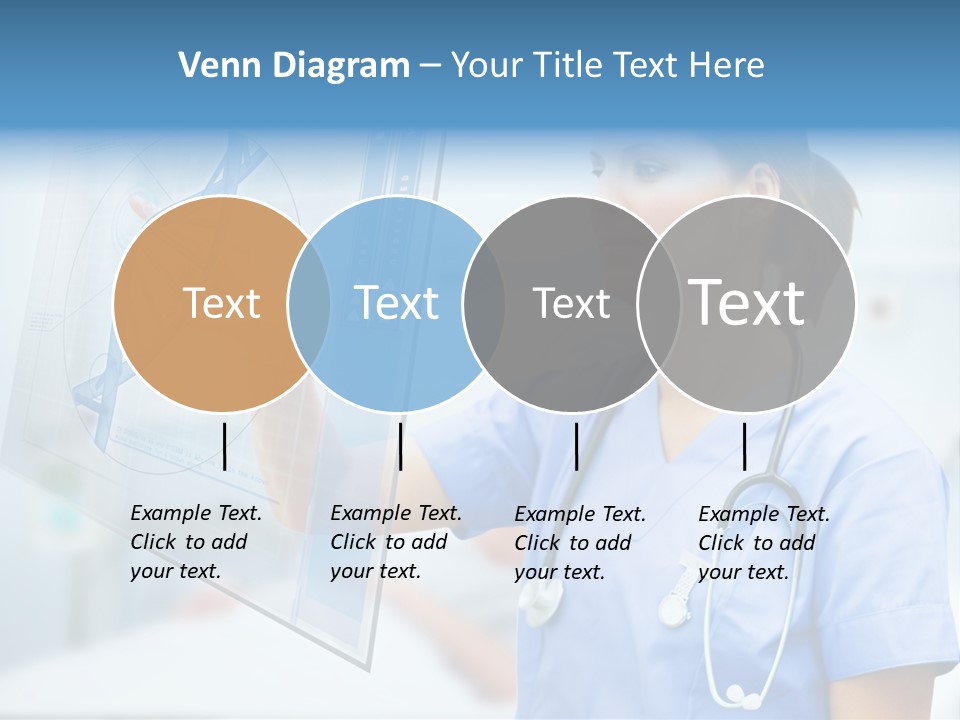 Venn Diagram – Your Title Text Here

Text

Text

Text

Text

Example Text. Click to add your text.

Example Text. Click to add your text.

Example Text. Click to add your text.

Example Text. Click to add your text.